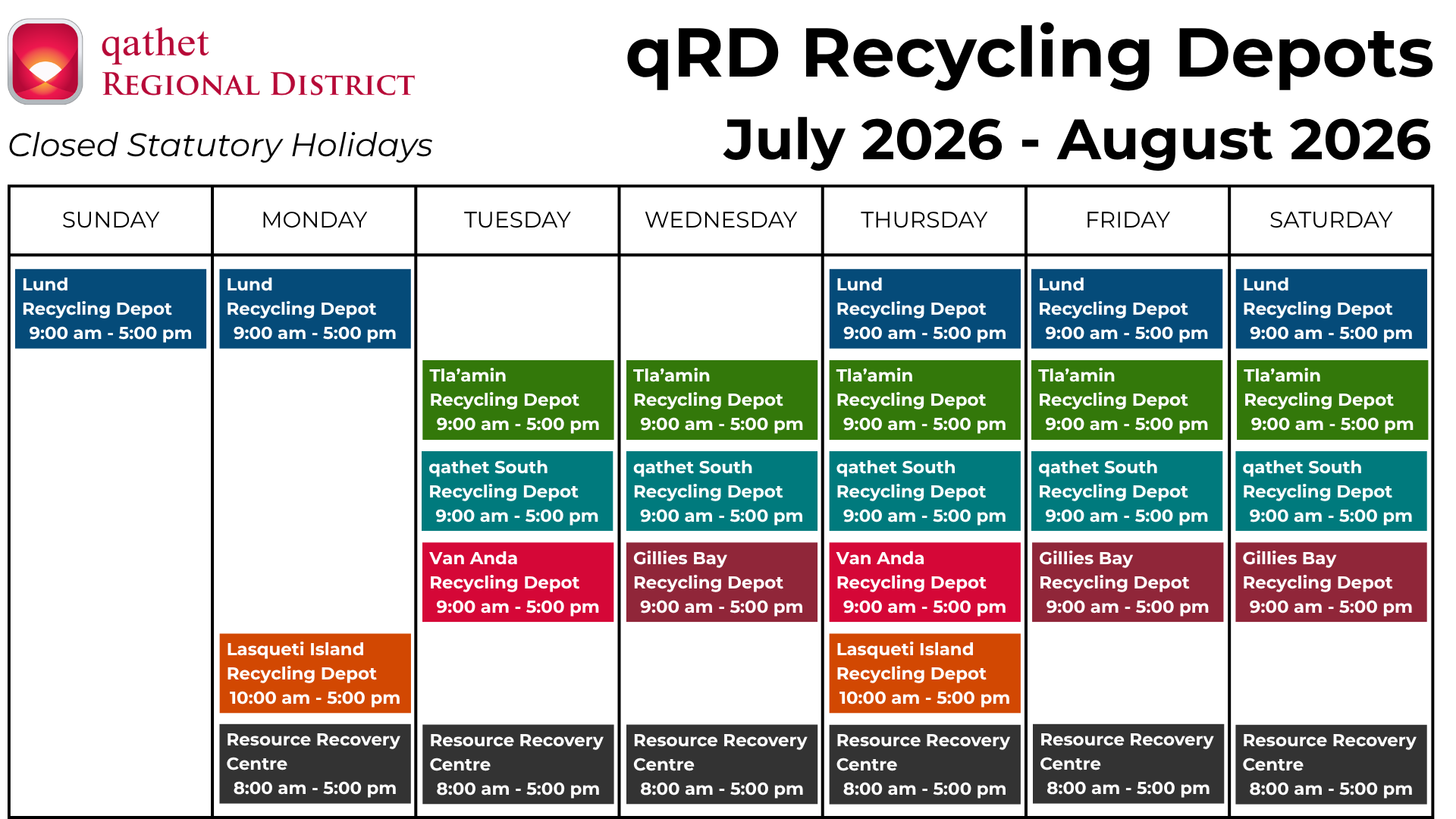 qathet
REGIONAL DISTRICT

qRD Recycling Depots

Closed Statutory Holidays

July 2026 - August 2026

| SUNDAY | MONDAY | TUESDAY | WEDNESDAY | THURSDAY | FRIDAY | SATURDAY |
|---|---|---|---|---|---|---|
| Lund Recycling Depot 9:00 am - 5:00 pm | Lund Recycling Depot 9:00 am - 5:00 pm | | | Lund Recycling Depot 9:00 am - 5:00 pm | Lund Recycling Depot 9:00 am - 5:00 pm | Lund Recycling Depot 9:00 am - 5:00 pm |
| | | Tla'amin Recycling Depot 9:00 am - 5:00 pm | Tla'amin Recycling Depot 9:00 am - 5:00 pm | Tla'amin Recycling Depot 9:00 am - 5:00 pm | Tla'amin Recycling Depot 9:00 am - 5:00 pm | Tla'amin Recycling Depot 9:00 am - 5:00 pm |
| | | qathet South Recycling Depot 9:00 am - 5:00 pm | qathet South Recycling Depot 9:00 am - 5:00 pm | qathet South Recycling Depot 9:00 am - 5:00 pm | qathet South Recycling Depot 9:00 am - 5:00 pm | qathet South Recycling Depot 9:00 am - 5:00 pm |
| | | Van Anda Recycling Depot 9:00 am - 5:00 pm | Gillies Bay Recycling Depot 9:00 am - 5:00 pm | Van Anda Recycling Depot 9:00 am - 5:00 pm | Gillies Bay Recycling Depot 9:00 am - 5:00 pm | Gillies Bay Recycling Depot 9:00 am - 5:00 pm |
| | Lasqueti Island Recycling Depot 10:00 am - 5:00 pm | | | Lasqueti Island Recycling Depot 10:00 am - 5:00 pm | | |
| | Resource Recovery Centre 8:00 am - 5:00 pm | Resource Recovery Centre 8:00 am - 5:00 pm | Resource Recovery Centre 8:00 am - 5:00 pm | Resource Recovery Centre 8:00 am - 5:00 pm | Resource Recovery Centre 8:00 am - 5:00 pm | Resource Recovery Centre 8:00 am - 5:00 pm |